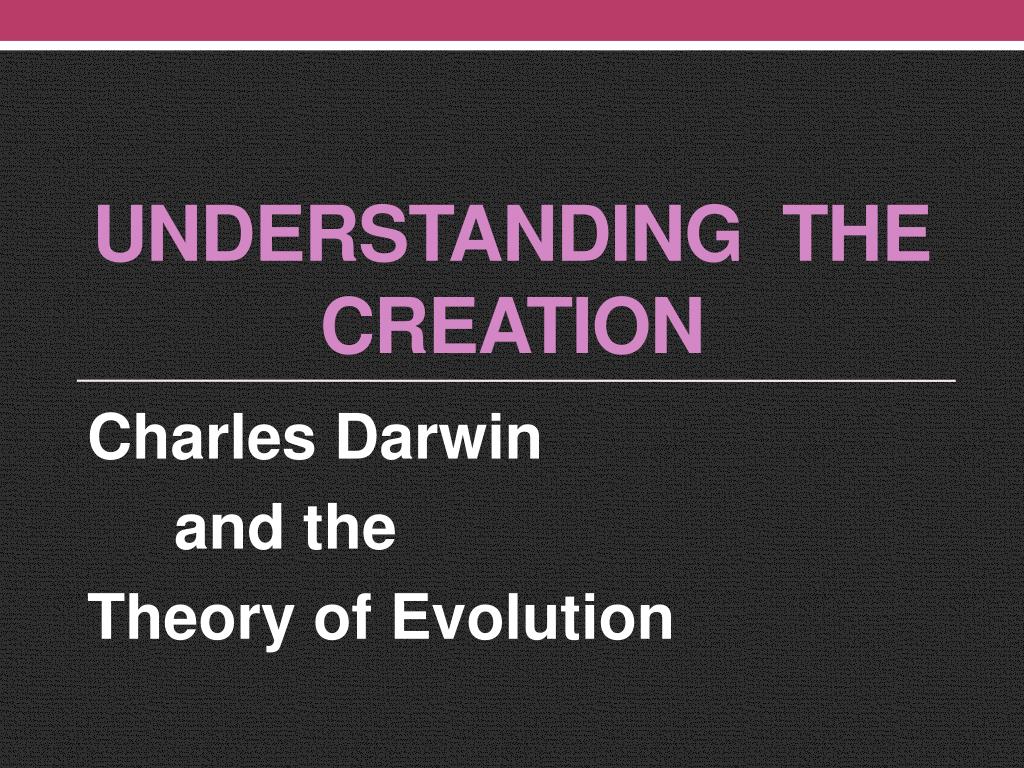 UNDERSTANDING THE CREATION

Charles Darwin
and the
Theory of Evolution